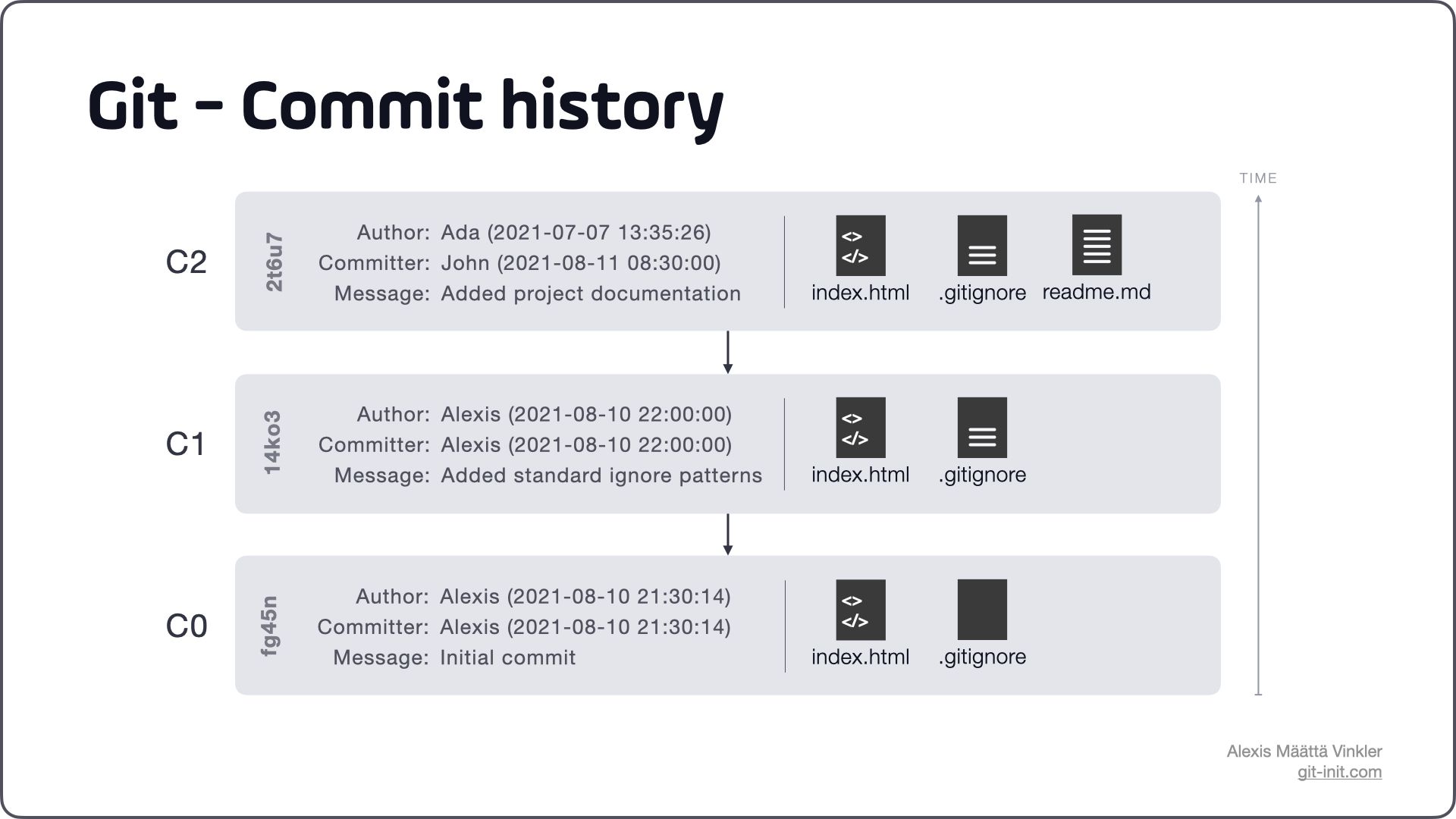 Git - Commit history

TIME

C2
2t6u7
Author: Ada (2021-07-07 13:35:26)
Committer: John (2021-08-11 08:30:00)
Message: Added project documentation
<>
</>
index.html
.gitignore
readme.md

C1
14ko3
Author: Alexis (2021-08-10 22:00:00)
Committer: Alexis (2021-08-10 22:00:00)
Message: Added standard ignore patterns
<>
</>
index.html
.gitignore

C0
fg45n
Author: Alexis (2021-08-10 21:30:14)
Committer: Alexis (2021-08-10 21:30:14)
Message: Initial commit
<>
</>
index.html
.gitignore

Alexis Määttä Vinkler
git-init.com